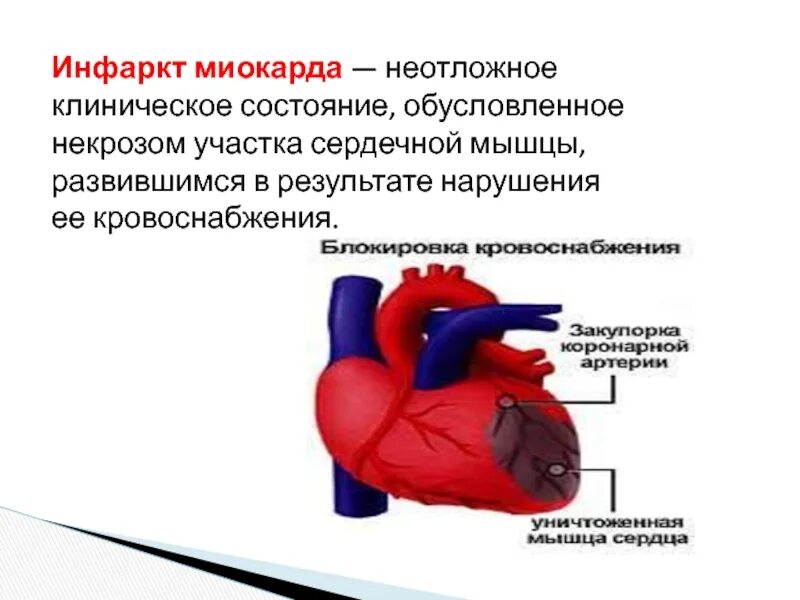 Инфаркт миокарда — неотложное клиническое состояние, обусловленное некрозом участка сердечной мышцы, развившимся в результате нарушения ее кровоснабжения.

Блокировка кровоснабжения

Закупорка коронарной артерии

уничтоженная мышца сердца